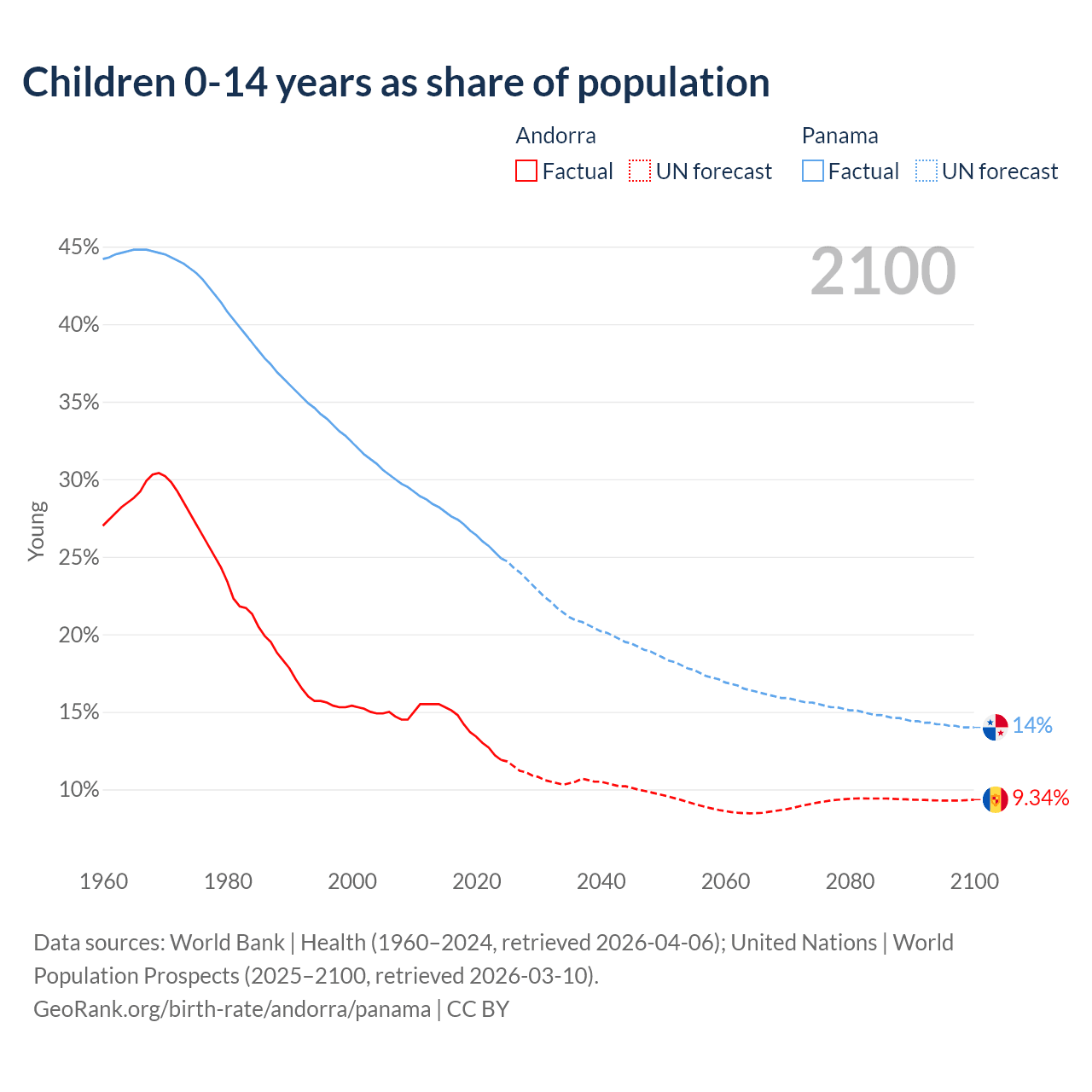 Children 0-14 years as share of population

Andorra
Factual UN forecast

Panama
Factual UN forecast

2100

45%
40%
35%
30%
25%
20%
15%
10%

Young

14%
9.34%

1960 1980 2000 2020 2040 2060 2080 2100

Data sources: World Bank | Health (1960–2024, retrieved 2026-04-06); United Nations | World Population Prospects (2025–2100, retrieved 2026-03-10).
GeoRank.org/birth-rate/andorra/panama | CC BY